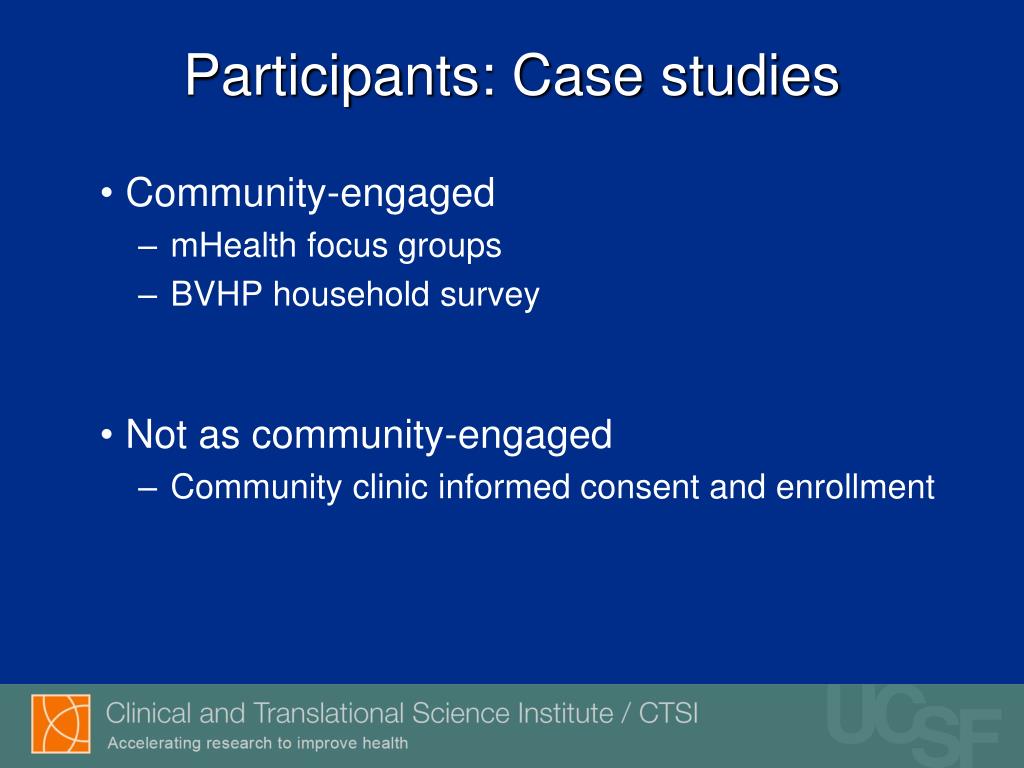 Participants: Case studies

• Community-engaged
– mHealth focus groups
– BVHP household survey

• Not as community-engaged
– Community clinic informed consent and enrollment

Clinical and Translational Science Institute / CTSI
Accelerating research to improve health

UCSF